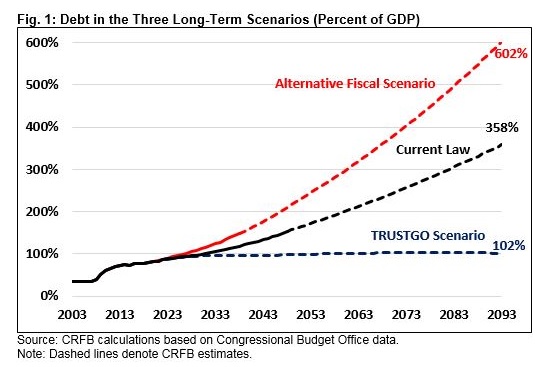 Fig. 1: Debt in the Three Long-Term Scenarios (Percent of GDP)

600%
500%
400%
300%
200%
100%
0%

602%
Alternative Fiscal Scenario
358%
Current Law
TRUSTGO Scenario
102%

2003 2013 2023 2033 2043 2053 2063 2073 2083 2093

Source: CRFB calculations based on Congressional Budget Office data.
Note: Dashed lines denote CRFB estimates.